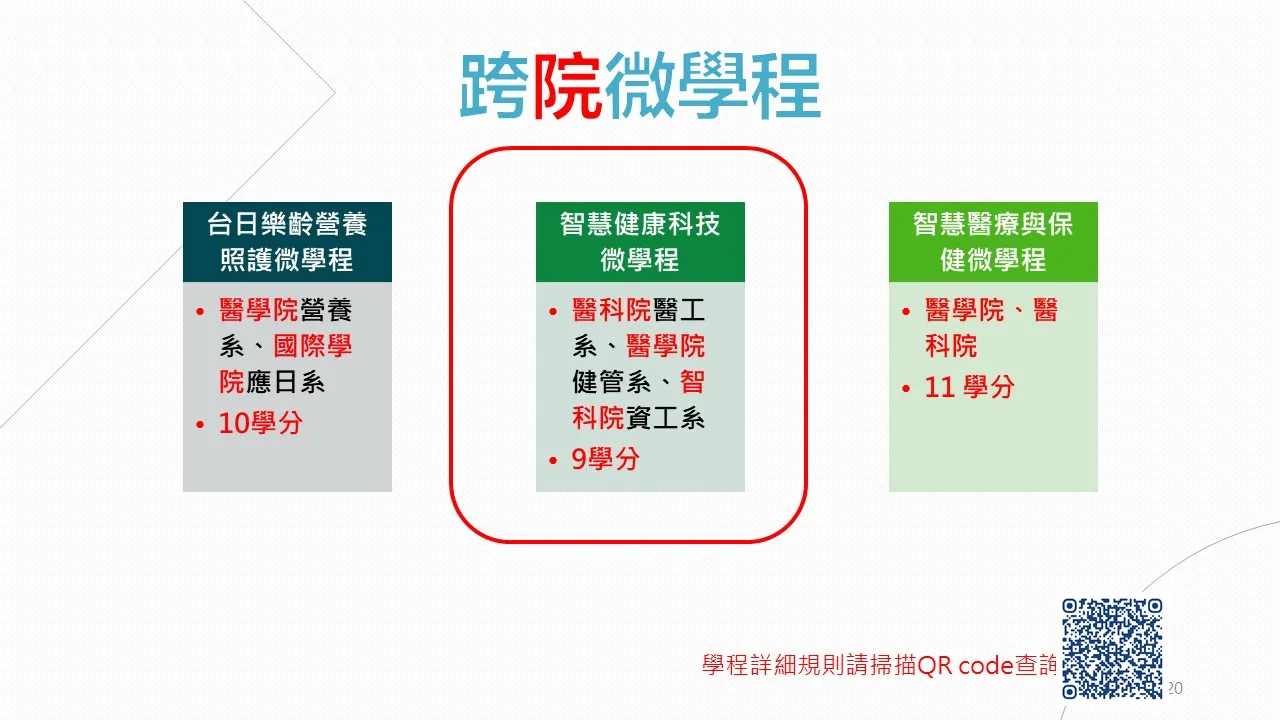 跨院微學程

台日樂齡營養照護微學程

• 醫學院營養系、國際學院應日系
• 10學分

智慧健康科技微學程

• 醫科院醫工系、醫學院健管系、智科院資工系
• 9學分

智慧醫療與保健微學程

• 醫學院、醫科院
• 11 學分

學程詳細規則請掃描QR code查詢

20